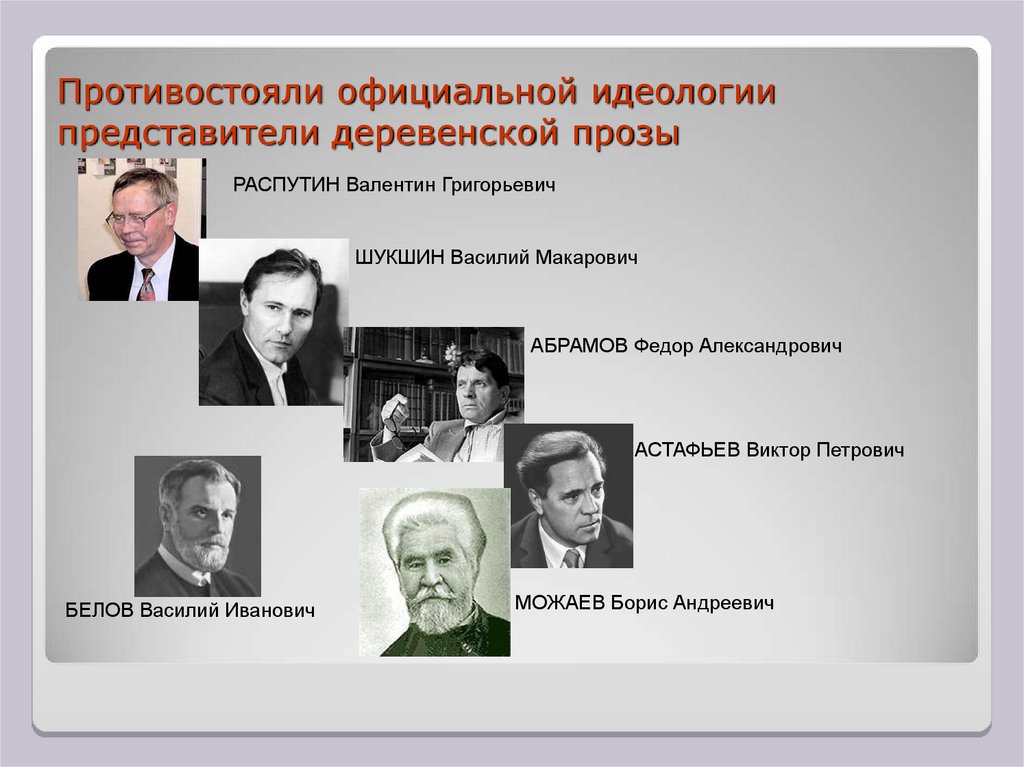 Противостояли официальной идеологии представители деревенской прозы

РАСПУТИН Валентин Григорьевич

ШУКШИН Василий Макарович

АБРАМОВ Федор Александрович

АСТАФЬЕВ Виктор Петрович

БЕЛОВ Василий Иванович

МОЖАЕВ Борис Андреевич